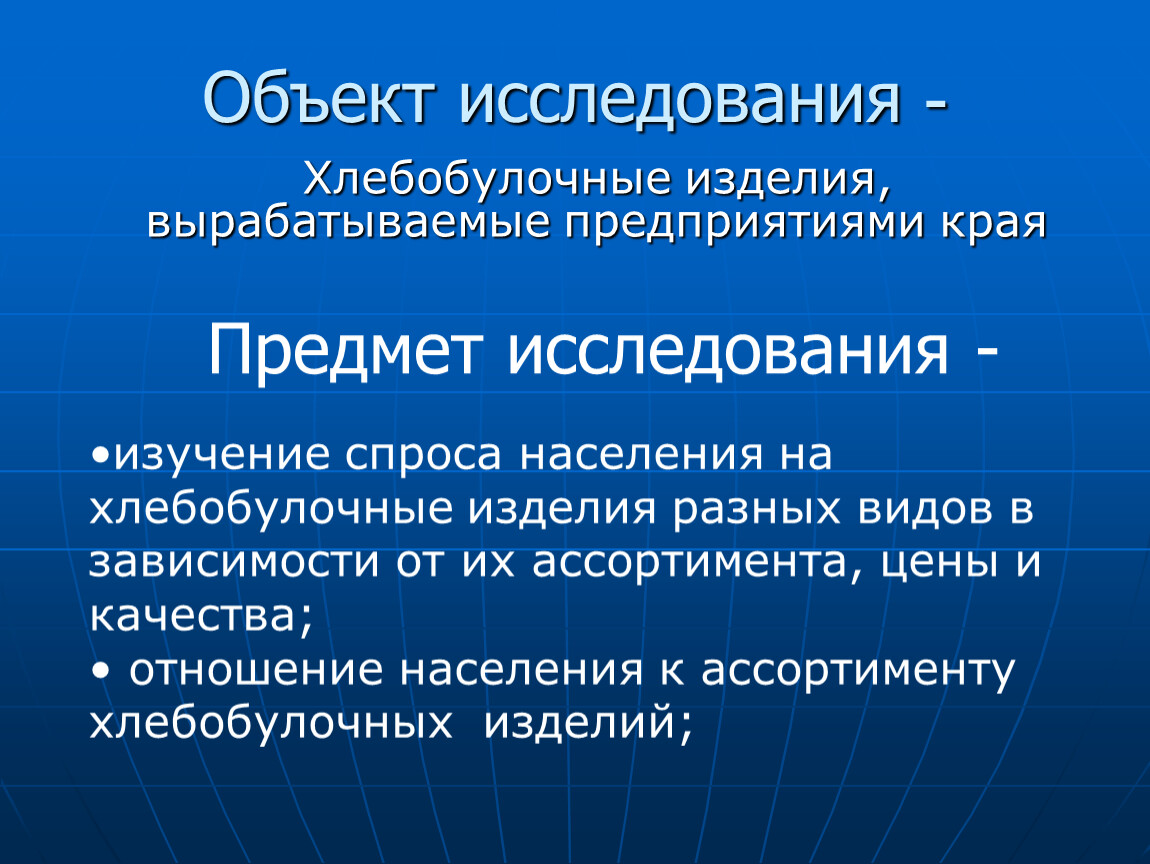 Объект исследования -

Хлебобулочные изделия, вырабатываемые предприятиями края

Предмет исследования -

•изучение спроса населения на хлебобулочные изделия разных видов в зависимости от их ассортимента, цены и качества;
• отношение населения к ассортименту хлебобулочных изделий;